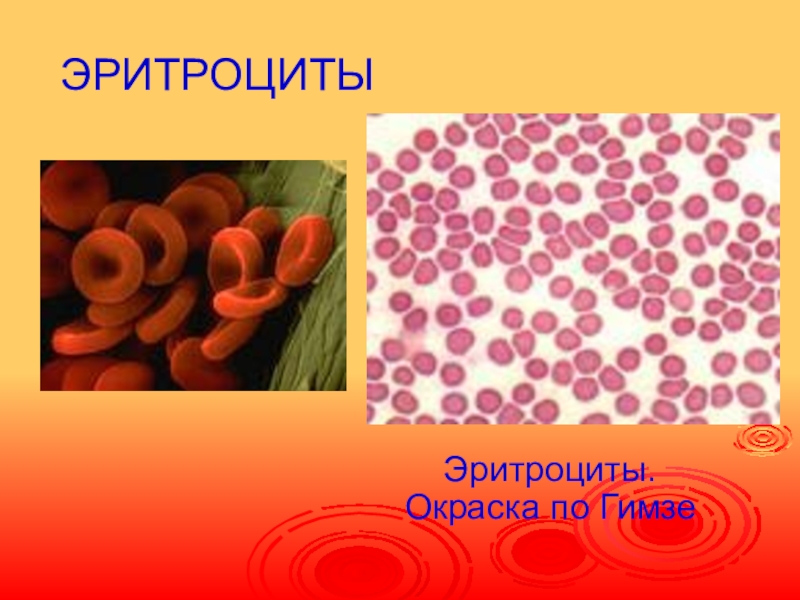 ЭРИТРОЦИТЫ

Эритроциты.
Окраска по Гимзе